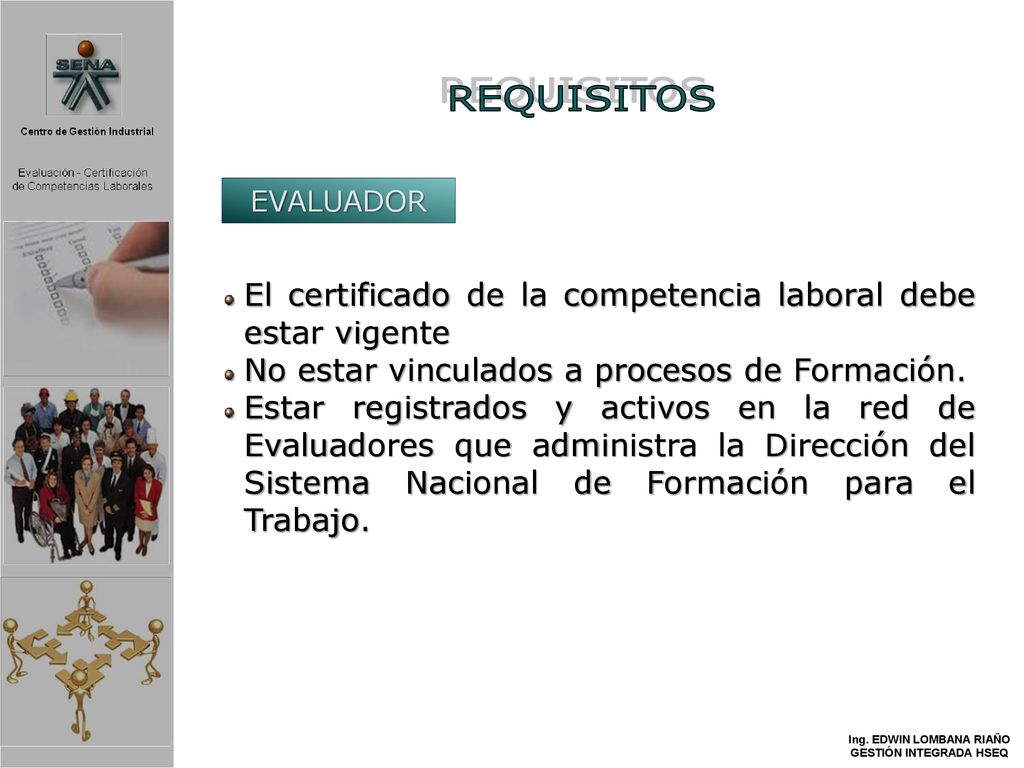 SENA

Centro de Gestión Industrial

Evaluación - Certificación de Competencias Laborales

REQUISITOS

EVALUADOR

El certificado de la competencia laboral debe estar vigente

No estar vinculados a procesos de Formación.

Estar registrados y activos en la red de Evaluadores que administra la Dirección del Sistema Nacional de Formación para el Trabajo.

Ing. EDWIN LOMBANA RIAÑO
GESTIÓN INTEGRADA HSEQ